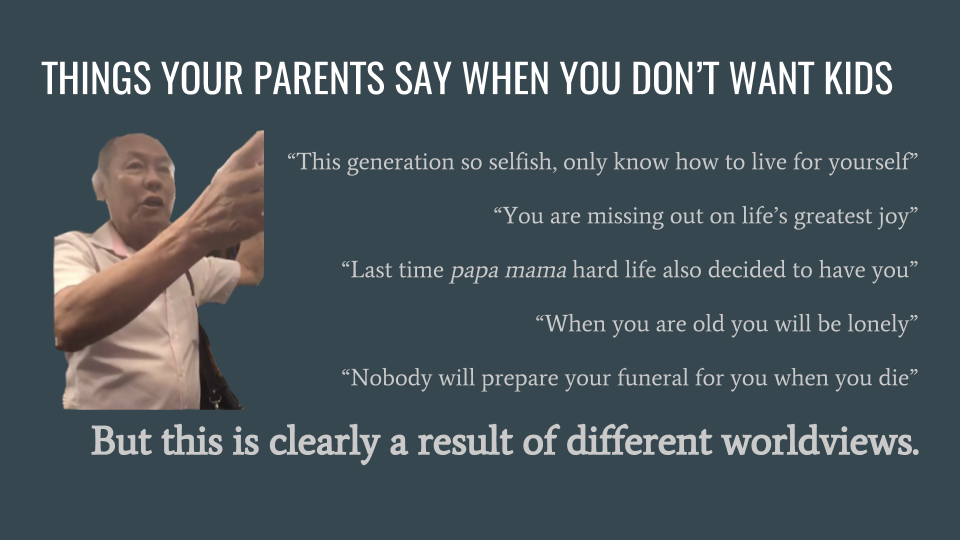 THINGS YOUR PARENTS SAY WHEN YOU DON'T WANT KIDS

"This generation so selfish, only know how to live for yourself"

"You are missing out on life's greatest joy"

"Last time papa mama hard life also decided to have you"

"When you are old you will be lonely"

"Nobody will prepare your funeral for you when you die"

But this is clearly a result of different worldviews.